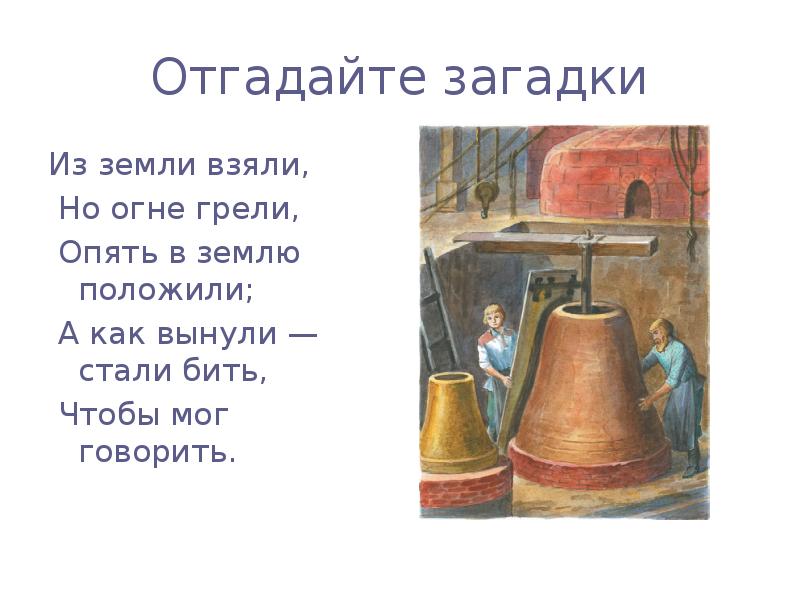 Отгадайте загадки

Из земли взяли,
Но огне грели,
Опять в землю положили;
А как вынули — стали бить,
Чтобы мог говорить.